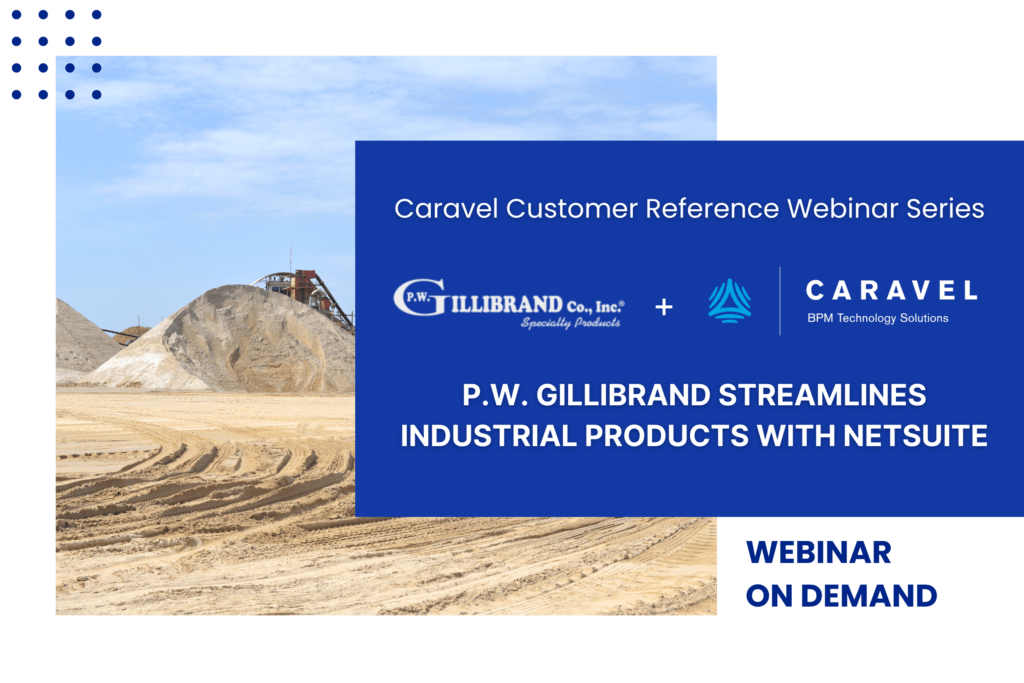 Caravel Customer Reference Webinar Series

P.W. GILLIBRAND Co., Inc.®
Specialty Products

+

CARAVEL
BPM Technology Solutions

P.W. GILLIBRAND STREAMLINES INDUSTRIAL PRODUCTS WITH NETSUITE

WEBINAR
ON DEMAND